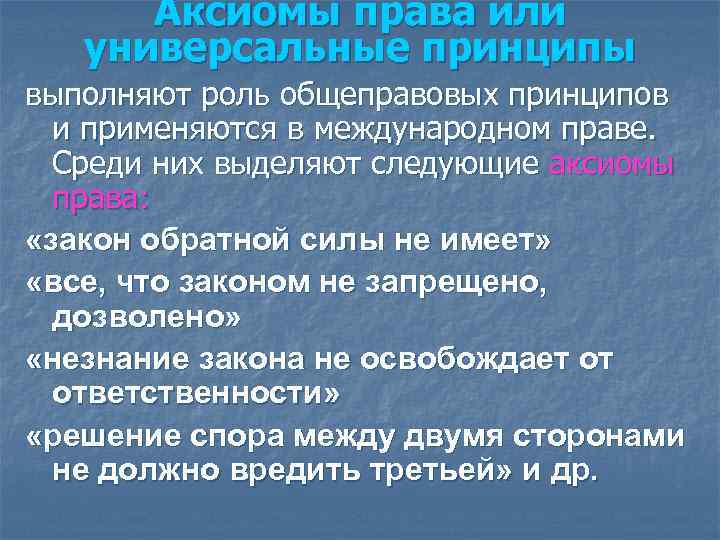 Аксиомы права или универсальные принципы

выполняют роль общеправовых принципов и применяются в международном праве. Среди них выделяют следующие аксиомы права:

«закон обратной силы не имеет»

«все, что законом не запрещено, дозволено»

«незнание закона не освобождает от ответственности»

«решение спора между двумя сторонами не должно вредить третьей» и др.